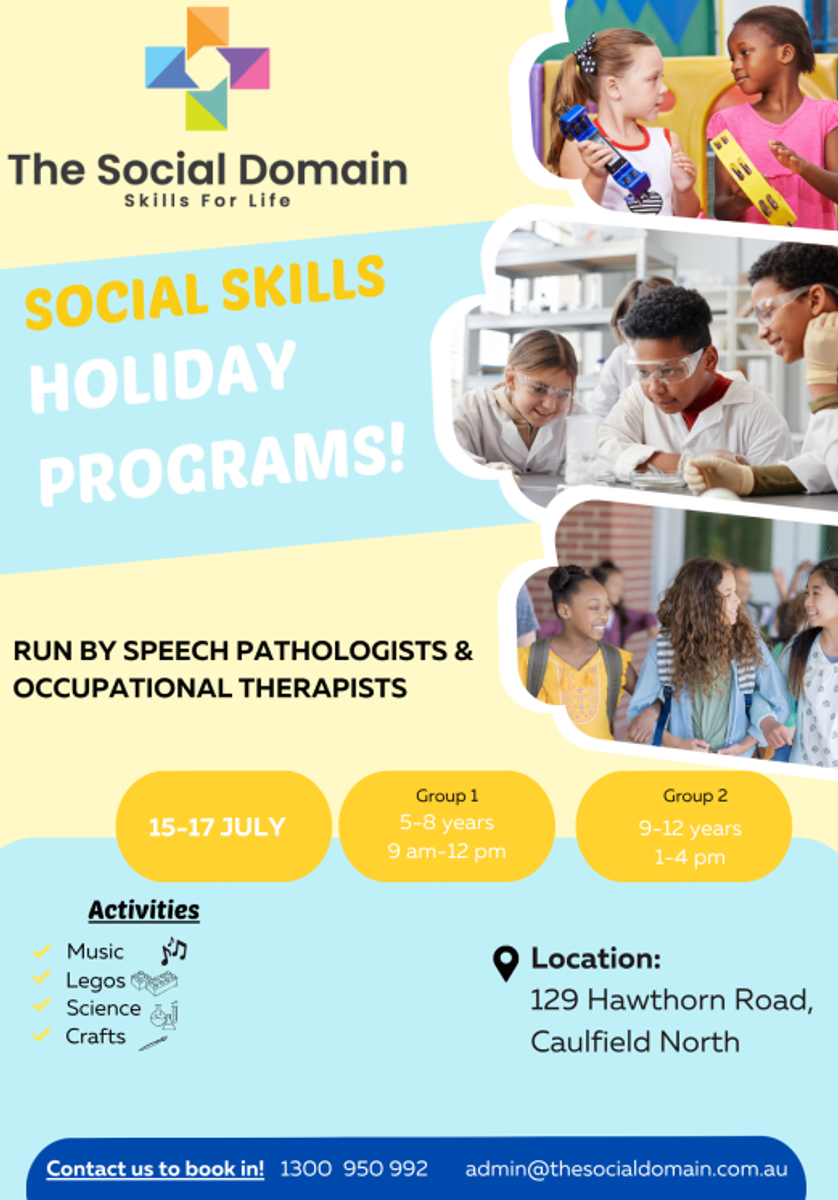 The Social Domain
Skills For Life

SOCIAL SKILLS
HOLIDAY PROGRAMS!

RUN BY SPEECH PATHOLOGISTS & OCCUPATIONAL THERAPISTS

15-17 JULY

Group 1
5-8 years
9 am-12 pm

Group 2
9-12 years
1-4 pm

Activities
Music
Legos
Science
Crafts

Location:
129 Hawthorn Road, Caulfield North

Contact us to book in! 1300 950 992 admin@thesocialdomain.com.au